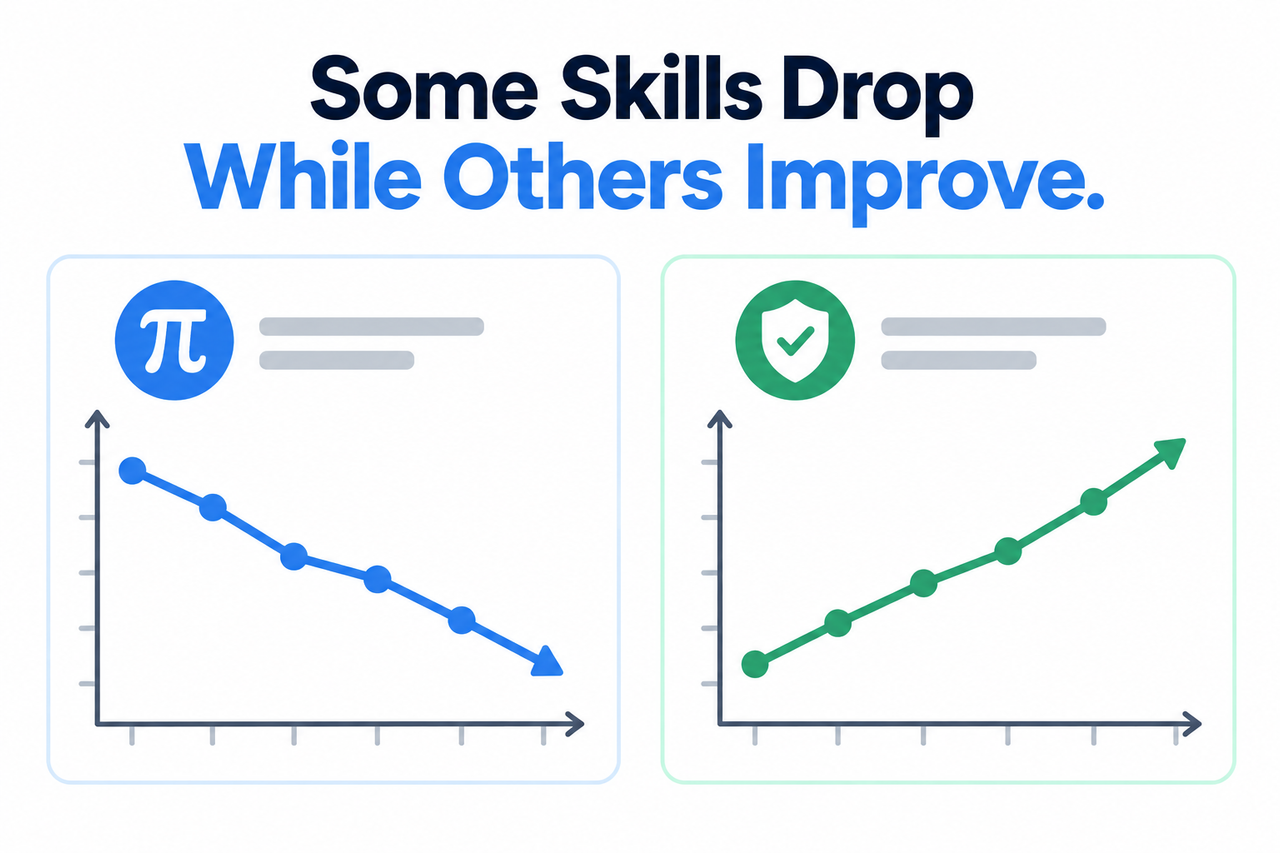 Some Skills Drop
While Others Improve.

$\pi$